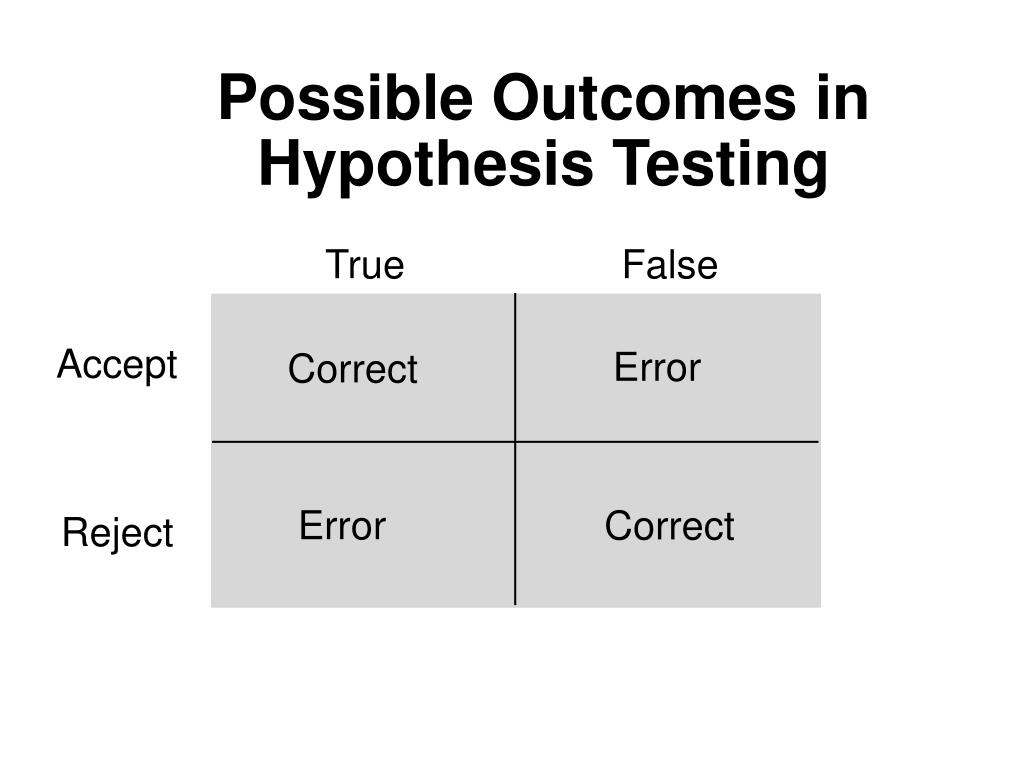 Possible Outcomes in Hypothesis Testing

| | True | False |
|---|---|---|
| Accept | Correct | Error |
| Reject | Error | Correct |